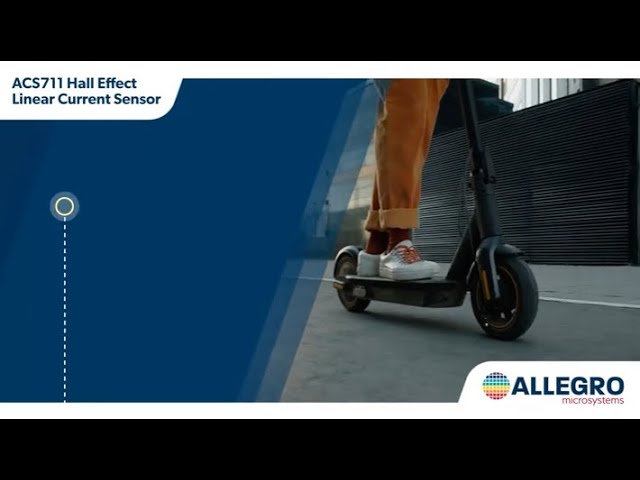 ACS711 Hall Effect Linear Current Sensor

ALLEGRO
microsystems